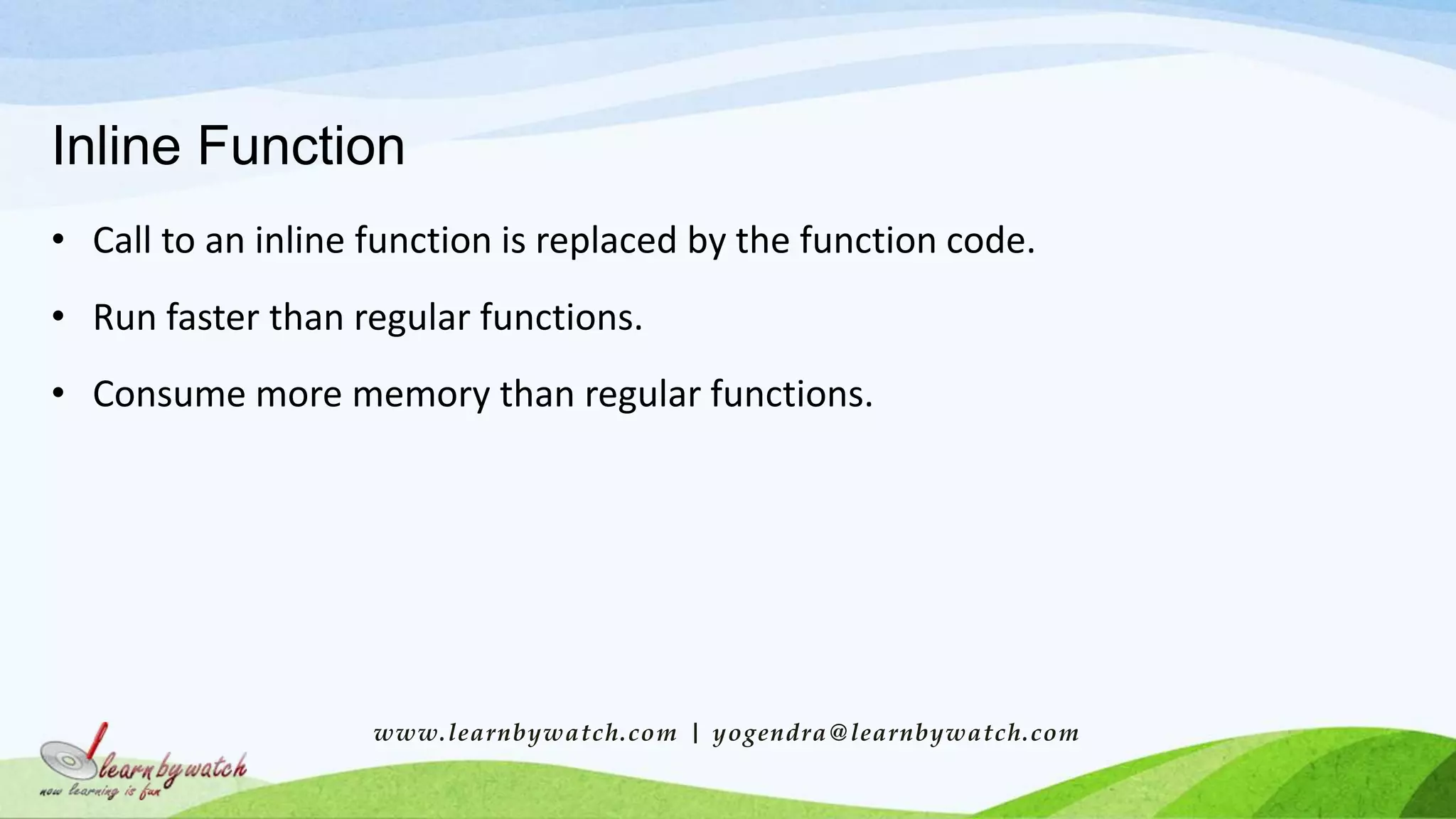 Inline Function

• Call to an inline function is replaced by the function code.

• Run faster than regular functions.

• Consume more memory than regular functions.

www.learnbywatch.com | yogendra@learnbywatch.com

learnbywatch
now learning is fun